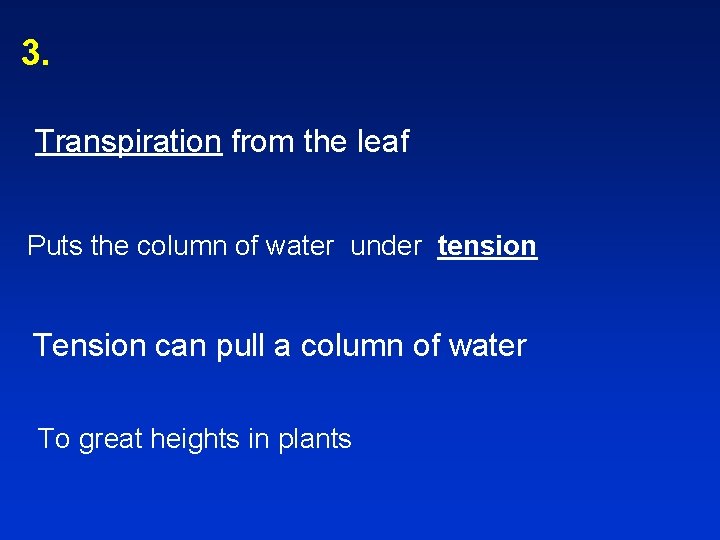 3.

Transpiration from the leaf

Puts the column of water under tension

Tension can pull a column of water

To great heights in plants